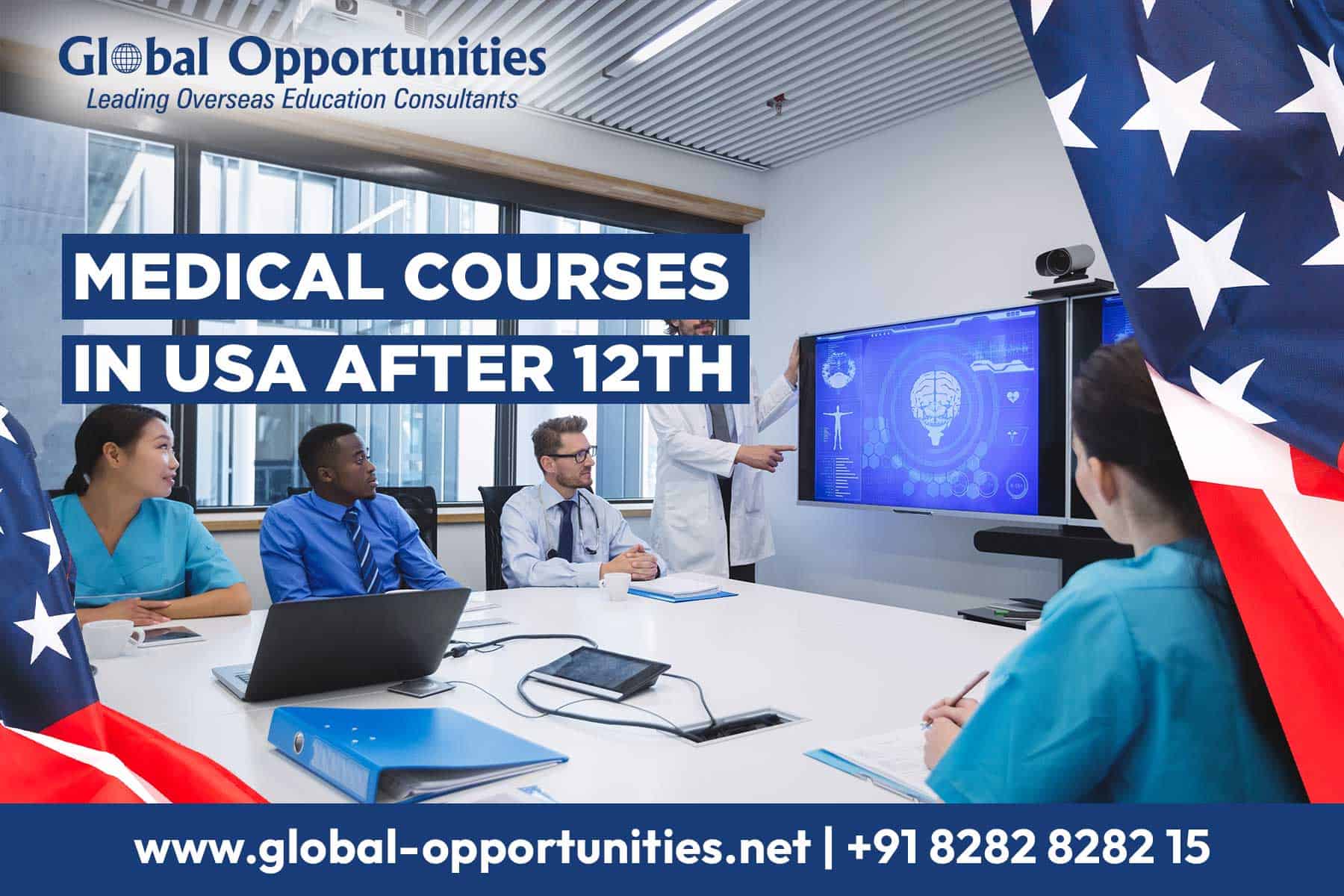 Global Opportunities
Leading Overseas Education Consultants

MEDICAL COURSES
IN USA AFTER 12TH

www.global-opportunities.net | +91 8282 8282 15